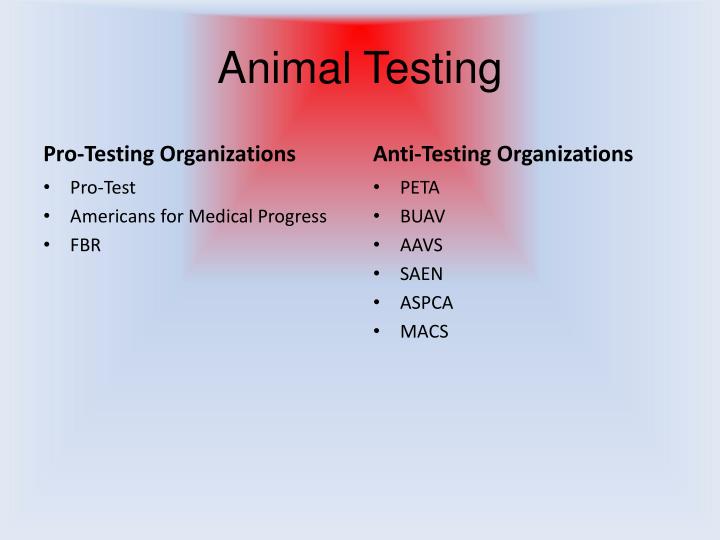 Animal Testing

Pro-Testing Organizations
• Pro-Test
• Americans for Medical Progress
• FBR

Anti-Testing Organizations
• PETA
• BUAV
• AAVS
• SAEN
• ASPCA
• MACS